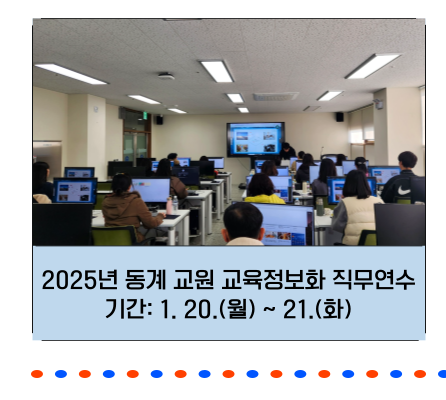 2025년 동계 교원 교육정보화 직무연수
기간: 1. 20.(월) ~ 21.(화)